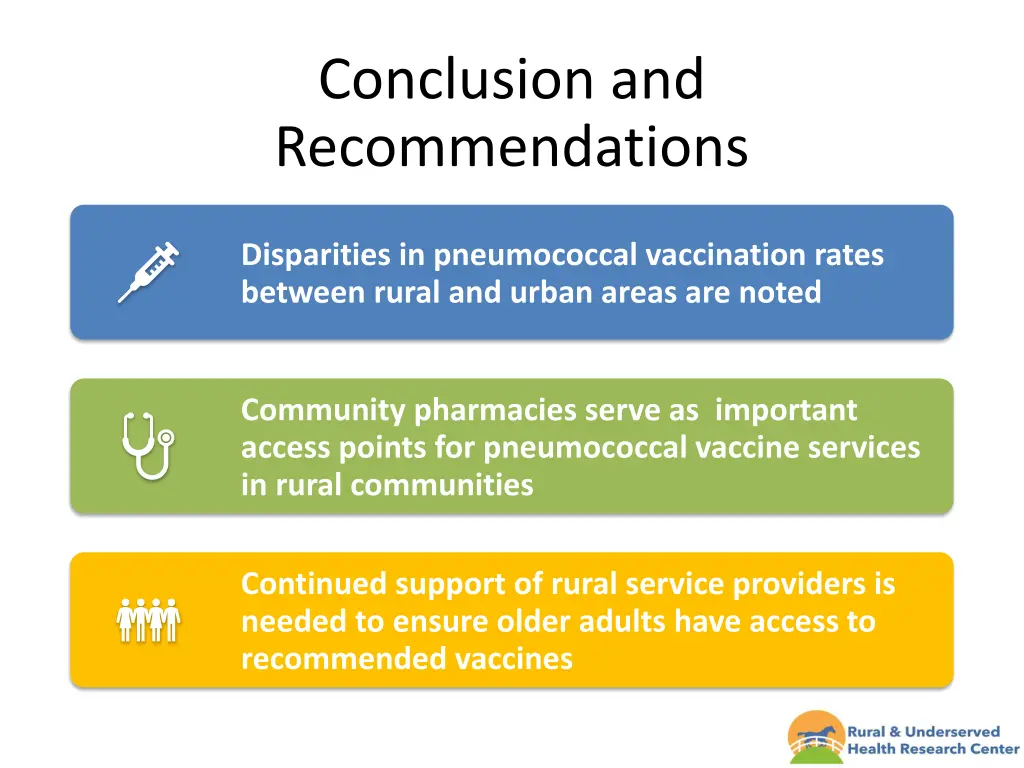 Conclusion and Recommendations

Disparities in pneumococcal vaccination rates between rural and urban areas are noted

Community pharmacies serve as important access points for pneumococcal vaccine services in rural communities

Continued support of rural service providers is needed to ensure older adults have access to recommended vaccines

Rural & Underserved Health Research Center